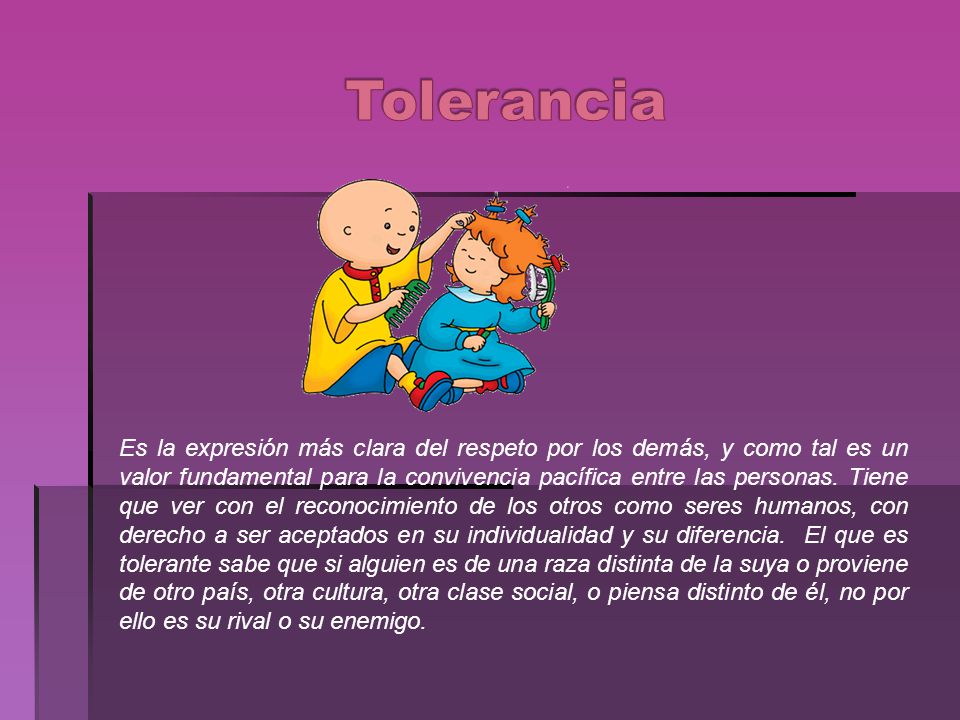 Tolerancia

Es la expresión más clara del respeto por los demás, y como tal es un valor fundamental para la convivencia pacífica entre las personas. Tiene que ver con el reconocimiento de los otros como seres humanos, con derecho a ser aceptados en su individualidad y su diferencia. El que es tolerante sabe que si alguien es de una raza distinta de la suya o proviene de otro país, otra cultura, otra clase social, o piensa distinto de él, no por ello es su rival o su enemigo.